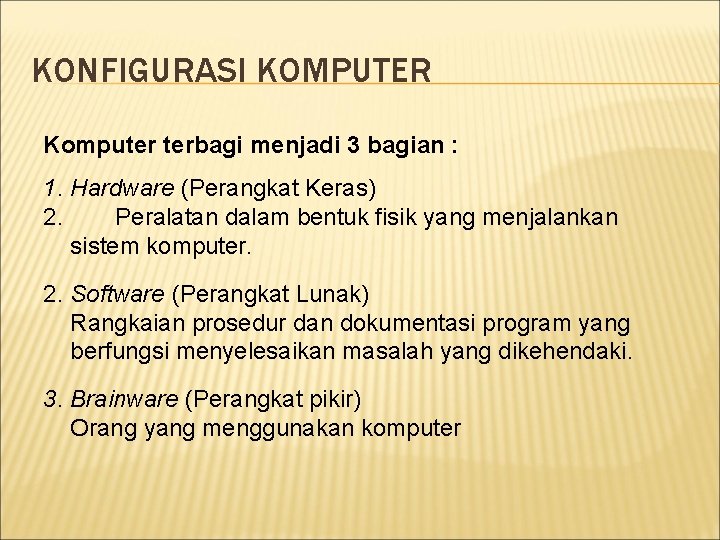 KONFIGURASI KOMPUTER

Komputer terbagi menjadi 3 bagian :

1. Hardware (Perangkat Keras)
2. Peralatan dalam bentuk fisik yang menjalankan sistem komputer.

2. Software (Perangkat Lunak)
Rangkaian prosedur dan dokumentasi program yang berfungsi menyelesaikan masalah yang dikehendaki.

3. Brainware (Perangkat pikir)
Orang yang menggunakan komputer